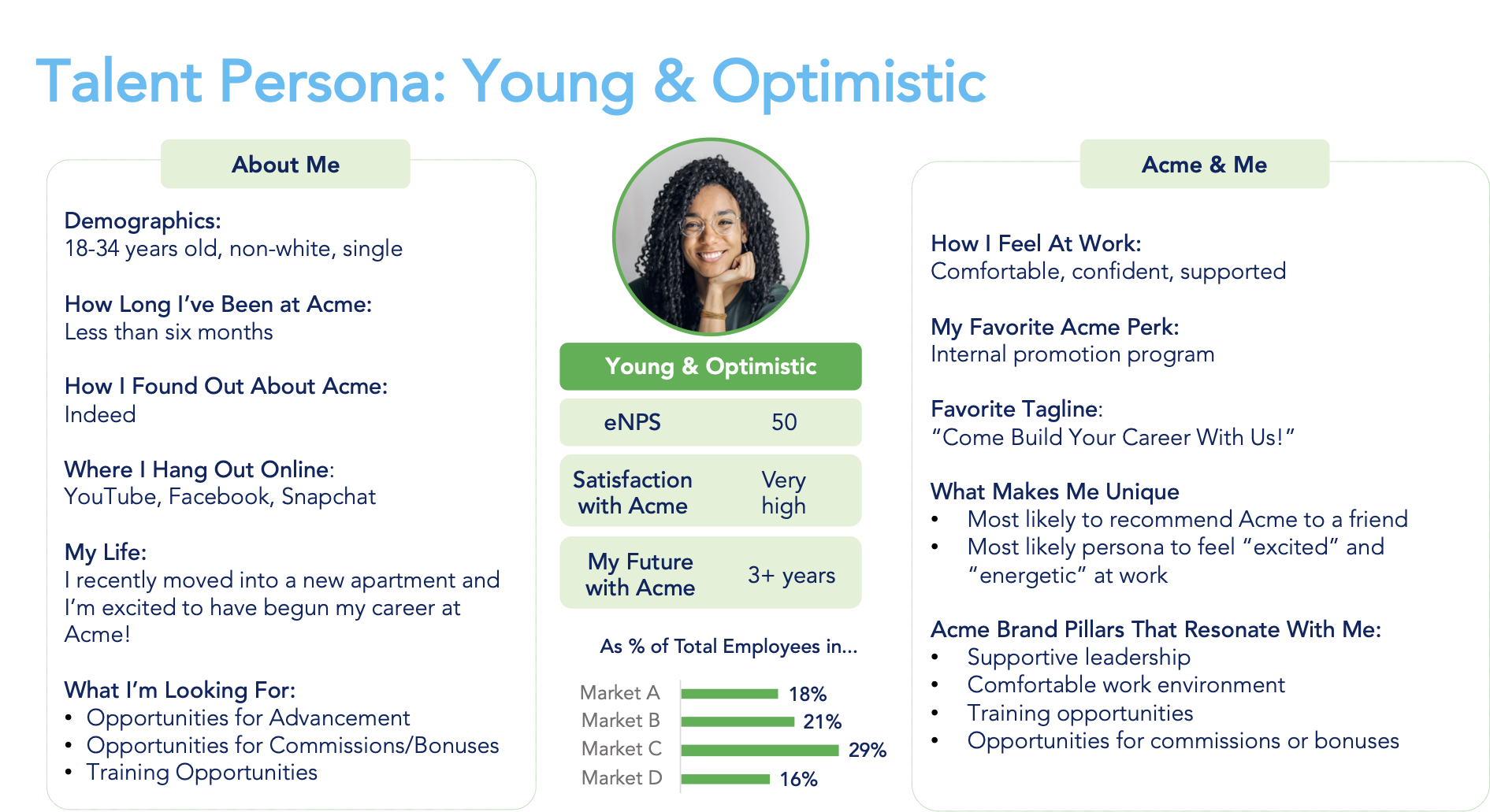 Talent Persona: Young & Optimistic

About Me

Demographics:
18-34 years old, non-white, single

How Long I've Been at Acme:
Less than six months

How I Found Out About Acme:
Indeed

Where I Hang Out Online:
YouTube, Facebook, Snapchat

My Life:
I recently moved into a new apartment and I'm excited to have begun my career at Acme!

What I'm Looking For:
• Opportunities for Advancement
• Opportunities for Commissions/Bonuses
• Training Opportunities

Young & Optimistic

| eNPS | 50 |
|---|---|
| Satisfaction with Acme | Very high |
| My Future with Acme | 3+ years |

As % of Total Employees in...

Market A 18%
Market B 21%
Market C 29%
Market D 16%

Acme & Me

How I Feel At Work:
Comfortable, confident, supported

My Favorite Acme Perk:
Internal promotion program

Favorite Tagline:
"Come Build Your Career With Us!"

What Makes Me Unique
• Most likely to recommend Acme to a friend
• Most likely persona to feel "excited" and "energetic" at work

Acme Brand Pillars That Resonate With Me:
• Supportive leadership
• Comfortable work environment
• Training opportunities
• Opportunities for commissions or bonuses